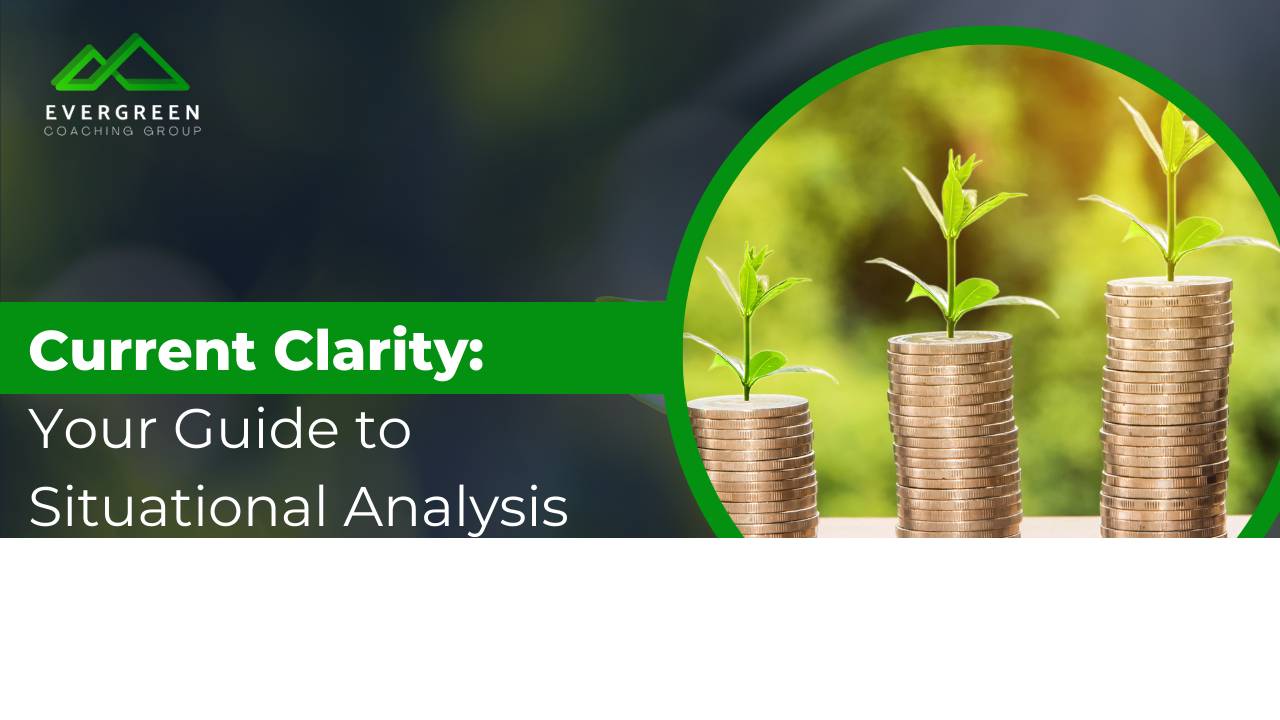 EVERGREEN
COACHING GROUP

Current Clarity:
Your Guide to Situational Analysis